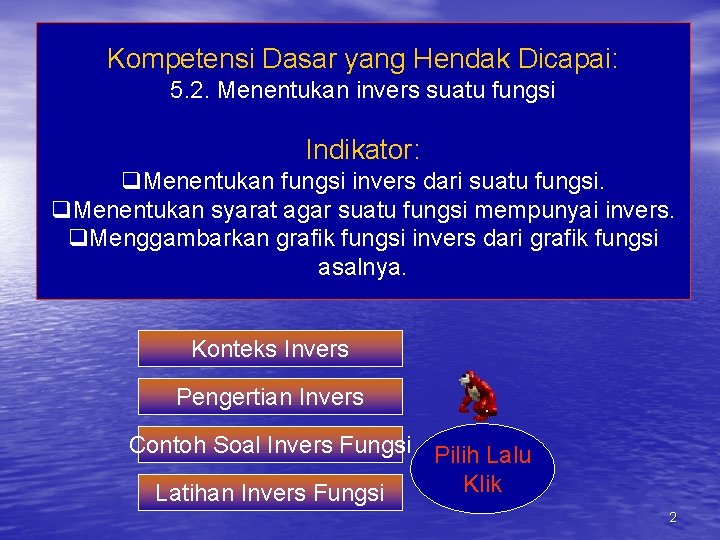 Kompetensi Dasar yang Hendak Dicapai:
5.2. Menentukan invers suatu fungsi

Indikator:
❑Menentukan fungsi invers dari suatu fungsi.
❑Menentukan syarat agar suatu fungsi mempunyai invers.
❑Menggambarkan grafik fungsi invers dari grafik fungsi asalnya.

Konteks Invers

Pengertian Invers

Contoh Soal Invers Fungsi

Latihan Invers Fungsi

Pilih Lalu Klik

2